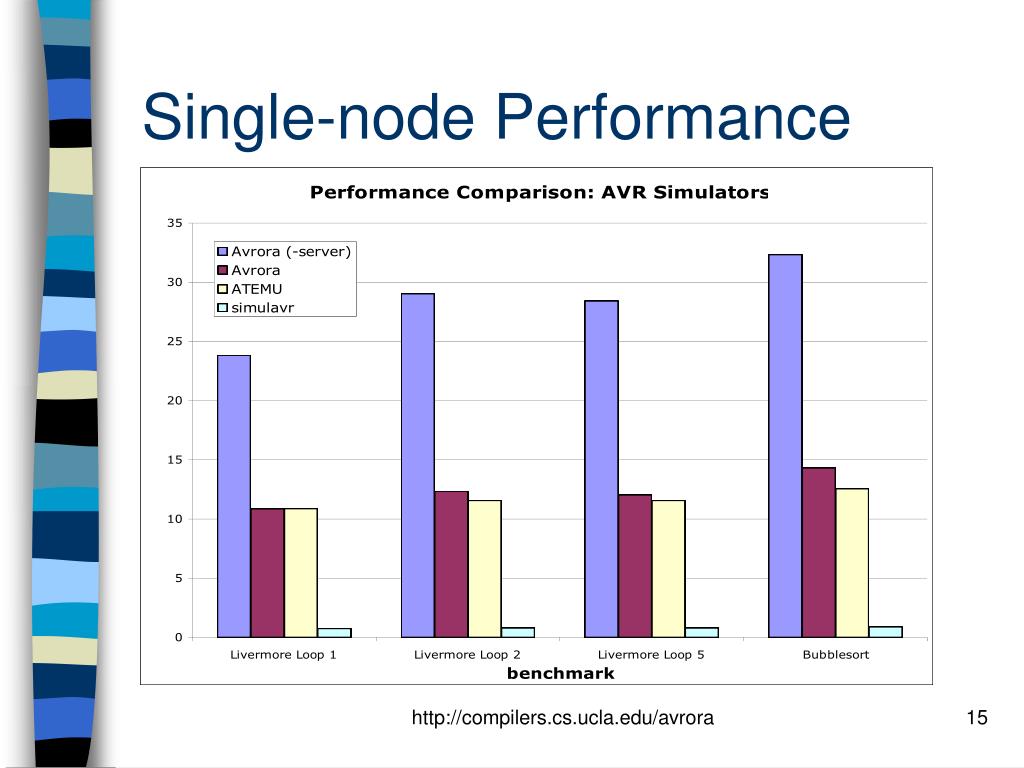 Single-node Performance

Performance Comparison: AVR Simulators

35
30
25
20
15
10
5
0

Avrora (-server)
Avrora
ATEMU
simulavr

Livermore Loop 1
Livermore Loop 2
Livermore Loop 5
Bubblesort

benchmark

http://compilers.cs.ucla.edu/avrora

15